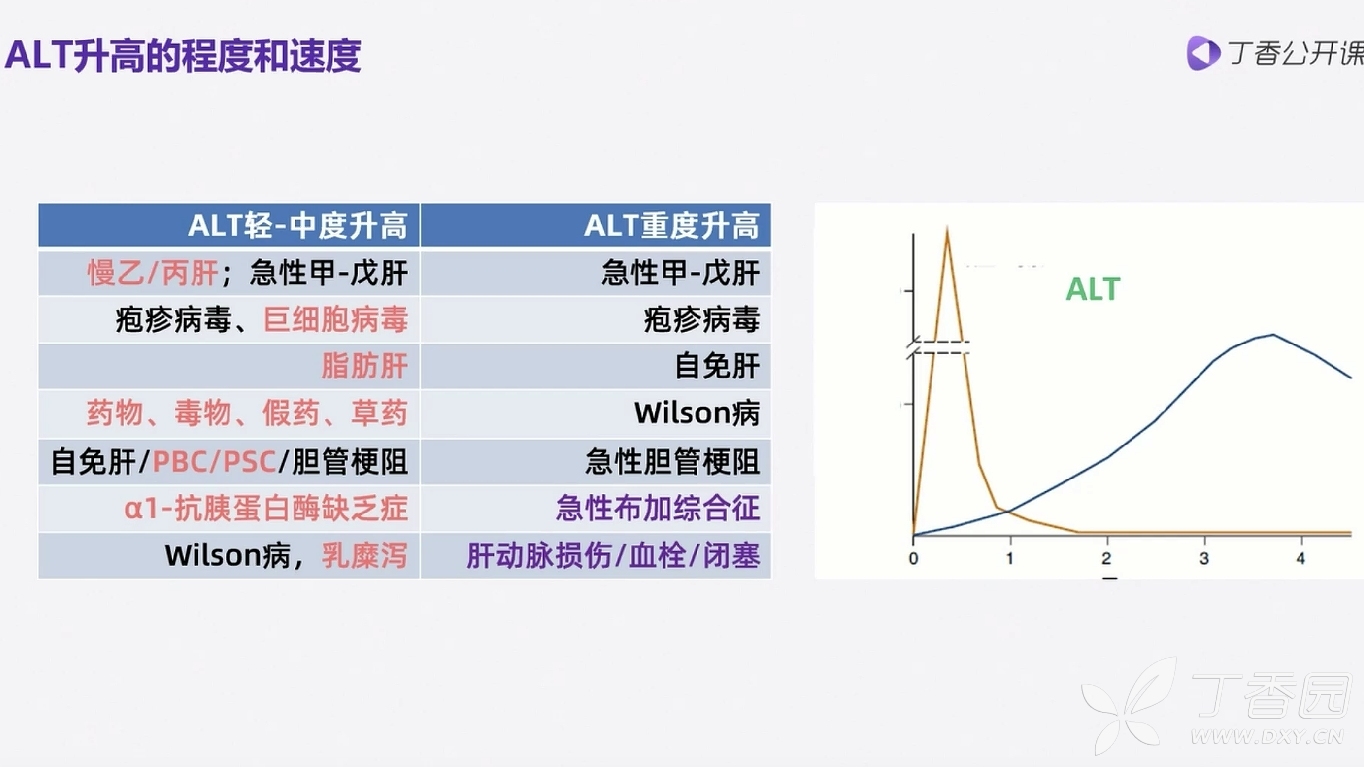 ALT升高的程度和速度

丁香公开课

| ALT轻-中度升高 | ALT重度升高 |
|---|---|
| 慢乙/丙肝；急性甲-戊肝 | 急性甲-戊肝 |
| 疱疹病毒、巨细胞病毒 | 疱疹病毒 |
| 脂肪肝 | 自免肝 |
| 药物、毒物、假药、草药 | Wilson病 |
| 自免肝/PBC/PSC/胆管梗阻 | 急性胆管梗阻 |
| α1-抗胰蛋白酶缺乏症 | 急性布加综合征 |
| Wilson病，乳糜泻 | 肝动脉损伤/血栓/闭塞 |

ALT

0 1 2 3 4

丁香园
WWW.DXY.CN